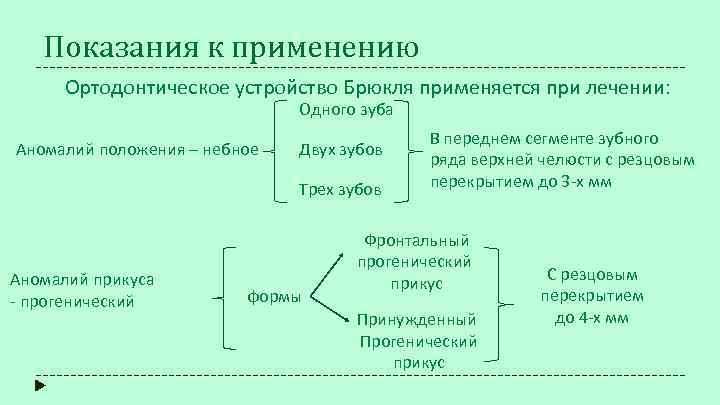 Показания к применению

Ортодонтическое устройство Брюкля применяется при лечении:

Аномалий положения – небное

Одного зуба

Двух зубов

Трех зубов

В переднем сегменте зубного ряда верхней челюсти с резцовым перекрытием до 3-х мм

Аномалий прикуса - прогенический

формы

Фронтальный прогенический прикус

Принужденный Прогенический прикус

С резцовым перекрытием до 4-х мм